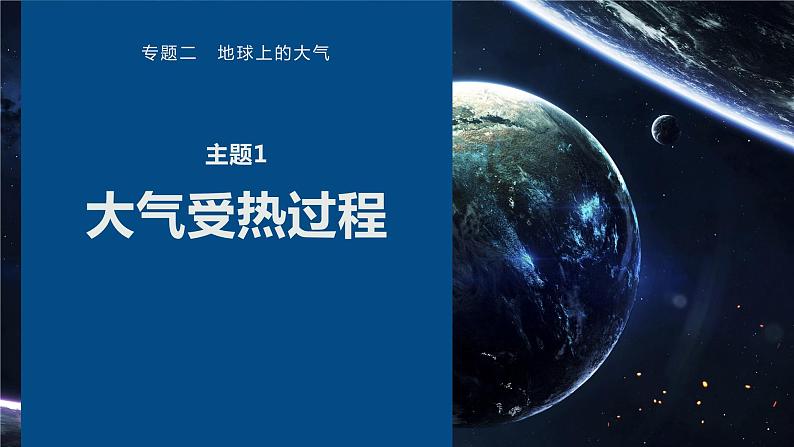 专题二　地球上的大气

主题1

大气受热过程